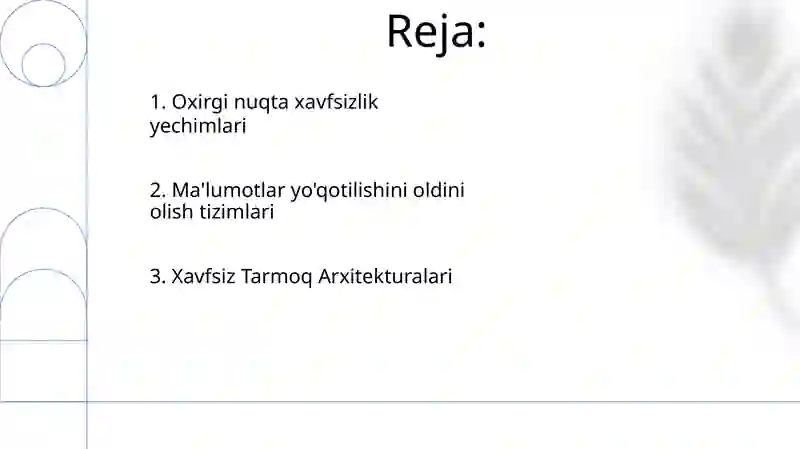 Reja:

1. Oxirgi nuqta xavfsizlik yechimlari

2. Ma'lumotlar yo'qotilishini oldini olish tizimlari

3. Xavfsiz Tarmoq Arxitekturalari